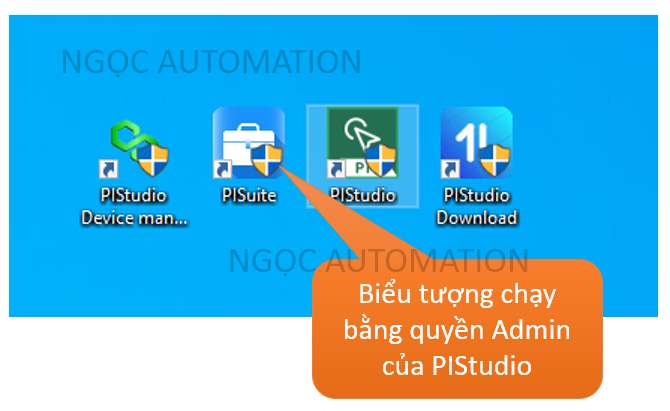 NGỌC AUTOMATION

PIStudio Device man...

PISuite

PIStudio

PIStudio Download

NGỌC AUTOMATION

Biểu tượng chạy bằng quyền Admin của PIStudio